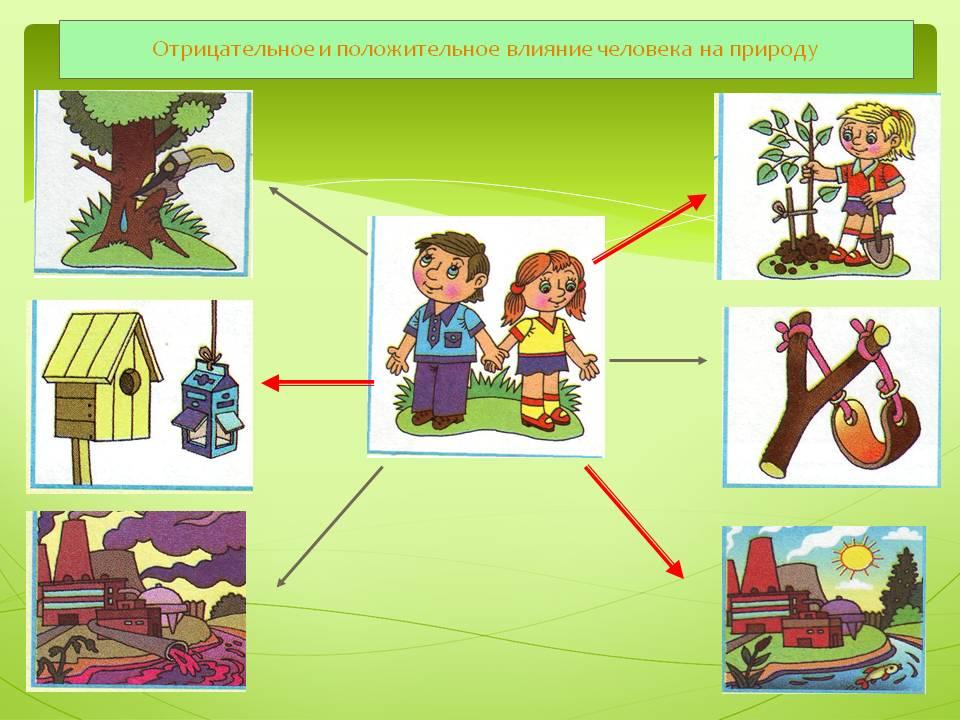 Отрицательное и положительное влияние человека на природу